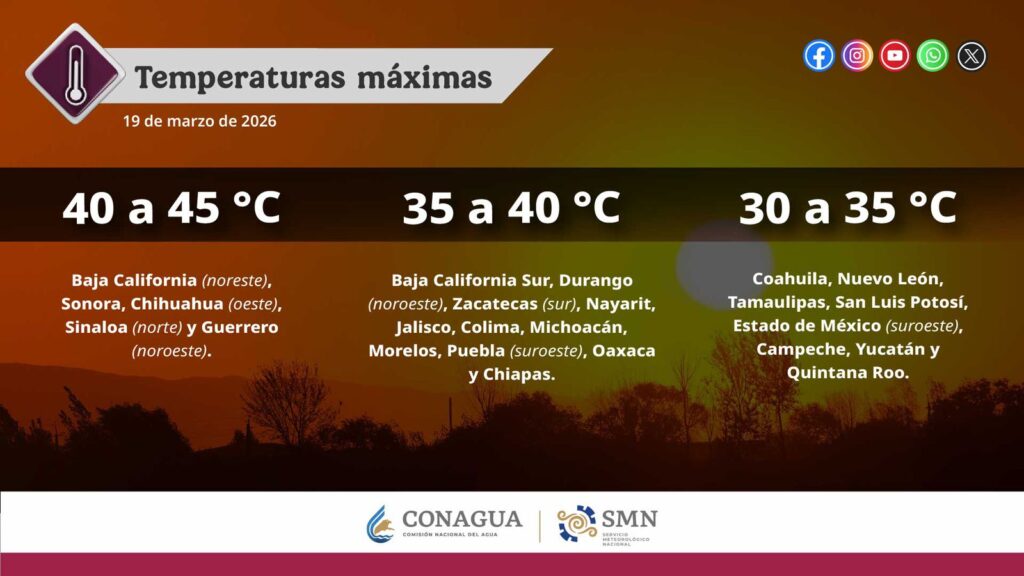 Temperaturas máximas

19 de marzo de 2026

40 a 45 °C

Baja California (noreste), Sonora, Chihuahua (oeste), Sinaloa (norte) y Guerrero (noroeste).

35 a 40 °C

Baja California Sur, Durango (noroeste), Zacatecas (sur), Nayarit, Jalisco, Colima, Michoacán, Morelos, Puebla (suroeste), Oaxaca y Chiapas.

30 a 35 °C

Coahuila, Nuevo León, Tamaulipas, San Luis Potosí, Estado de México (suroeste), Campeche, Yucatán y Quintana Roo.

CONAGUA
COMISIÓN NACIONAL DEL AGUA

SMN
SERVICIO METEOROLÓGICO NACIONAL